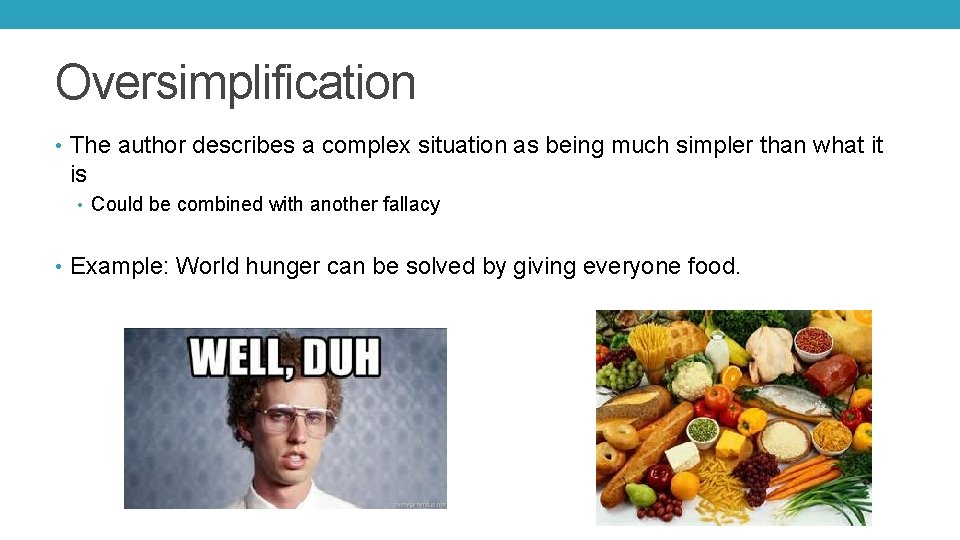 Oversimplification

• The author describes a complex situation as being much simpler than what it is

• Could be combined with another fallacy

• Example: World hunger can be solved by giving everyone food.

WELL, DUH